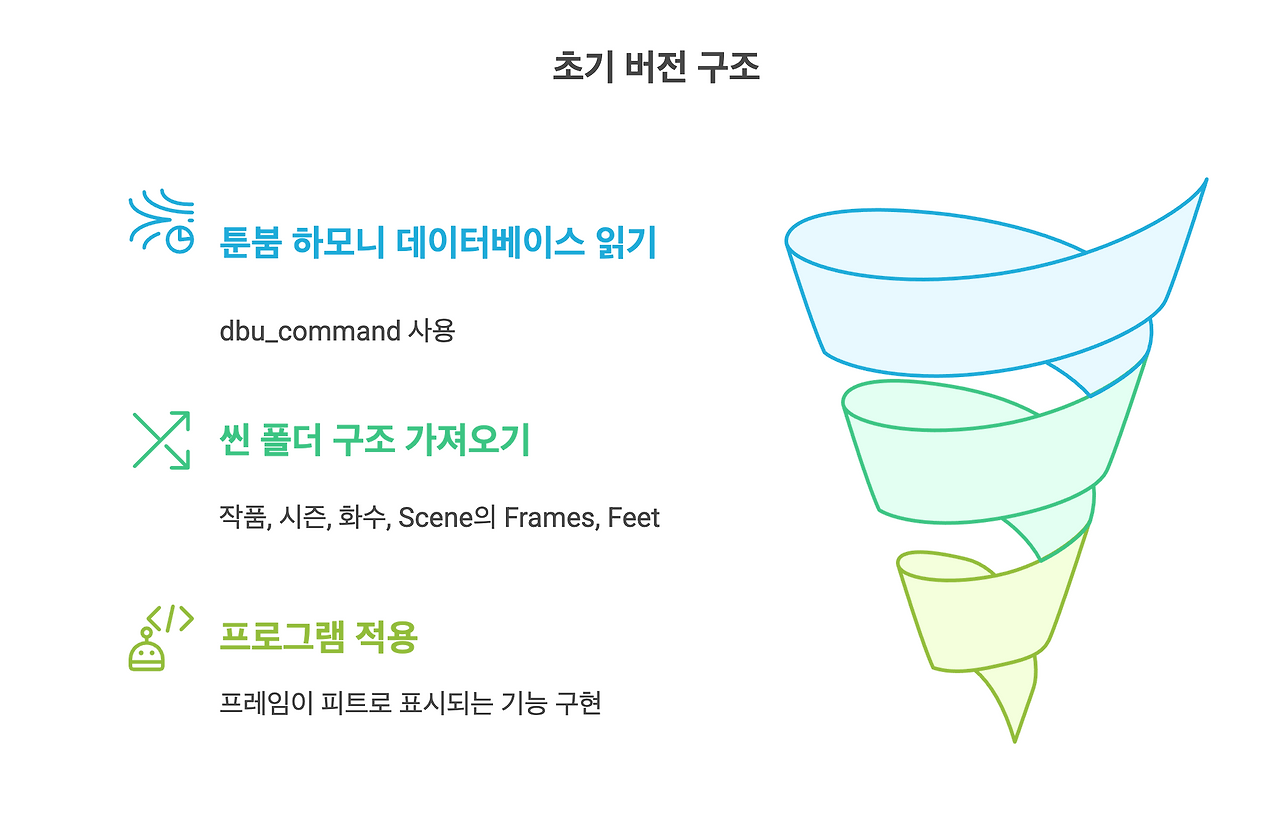 초기 버전 구조

툰붐 하모니 데이터베이스 읽기

dbu_command 사용

씬 폴더 구조 가져오기

작품, 시즌, 화수, Scene의 Frames, Feet

프로그램 적용

프레임이 피트로 표시되는 기능 구현